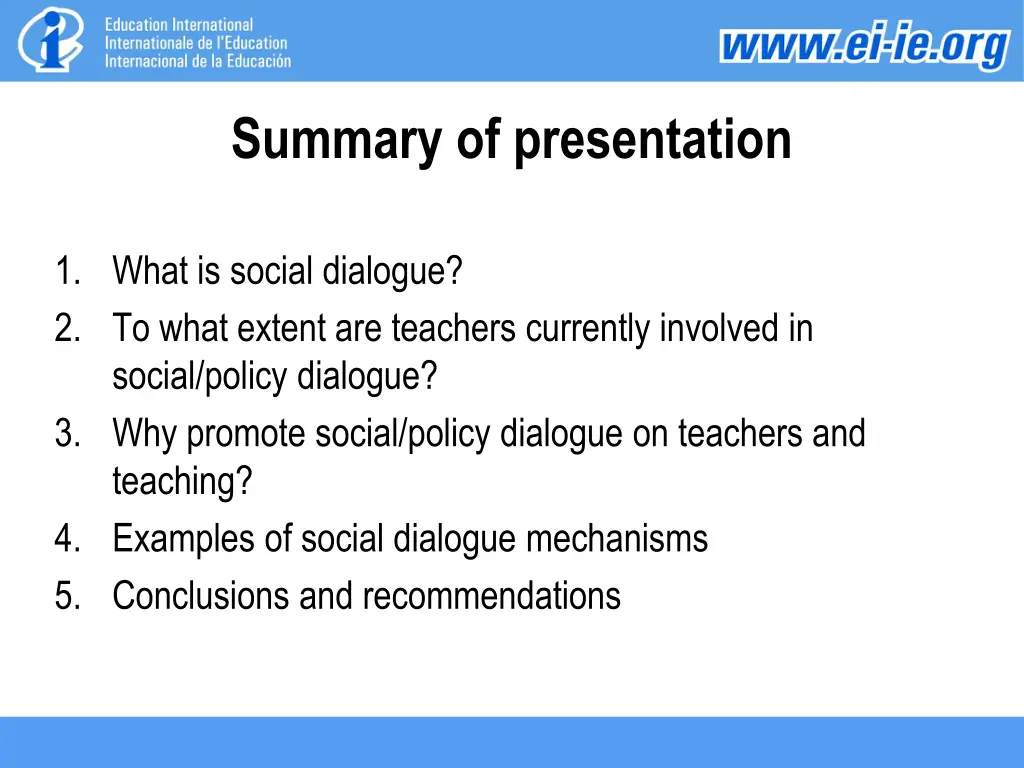 Education International
Internationale de l'Education
Internacional de la Educación

www.ei-ie.org

Summary of presentation

1. What is social dialogue?
2. To what extent are teachers currently involved in social/policy dialogue?
3. Why promote social/policy dialogue on teachers and teaching?
4. Examples of social dialogue mechanisms
5. Conclusions and recommendations